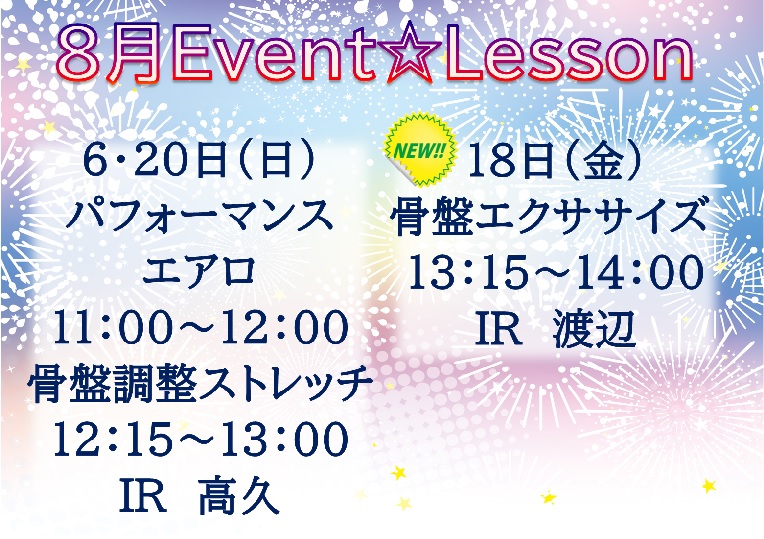 8月Event☆Lesson

6・20日(日)
パフォーマンス
エアロ
11:00～12:00
骨盤調整ストレッチ
12:15～13:00
IR 高久

NEW!!
18日(金)
骨盤エクササイズ
13:15～14:00
IR 渡辺